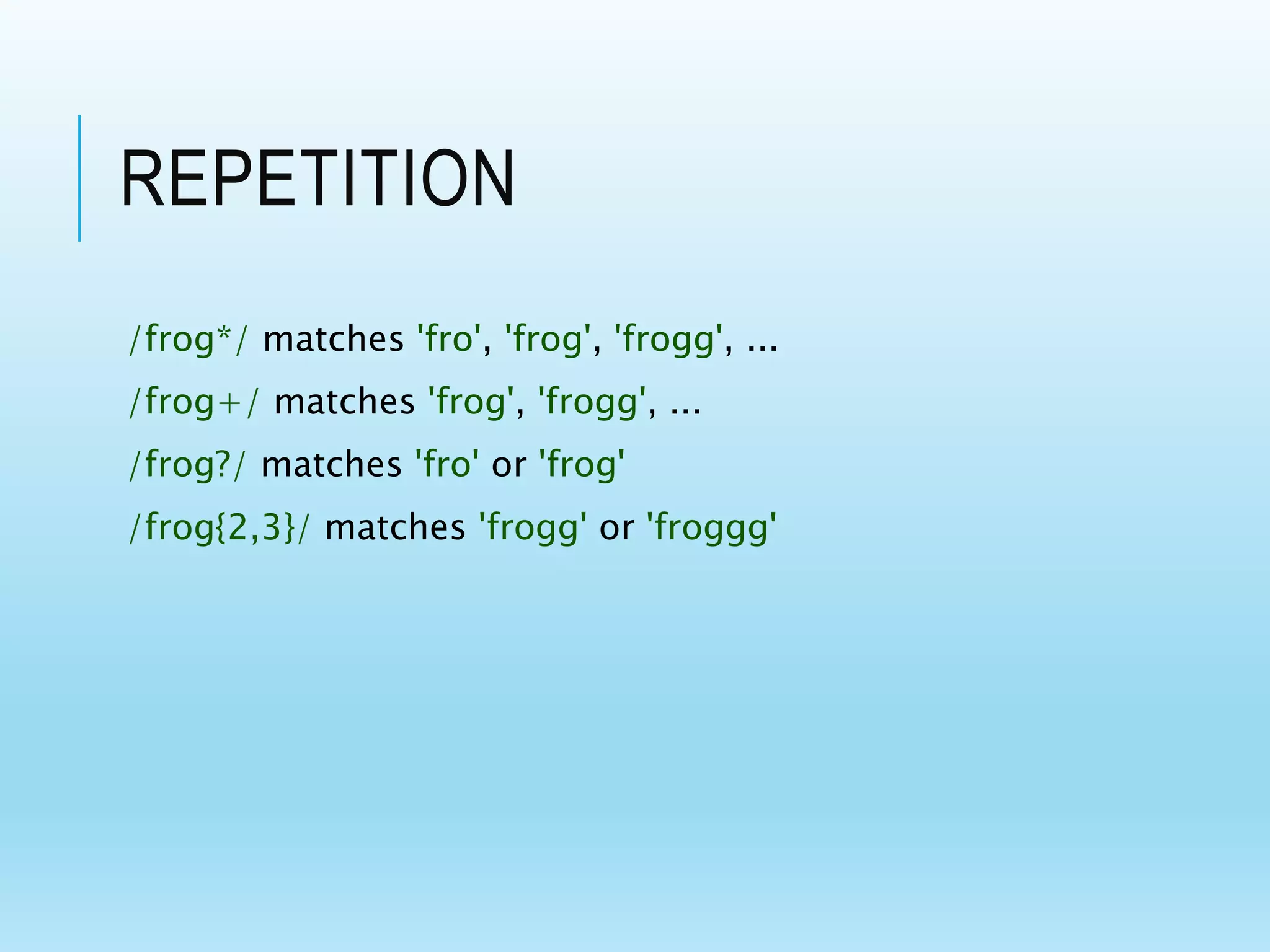 REPETITION

/frog*/ matches 'fro', 'frog', 'frogg', ...

/frog+/ matches 'frog', 'frogg', ...

/frog?/ matches 'fro' or 'frog'

/frog{2,3}/ matches 'frogg' or 'froggg'